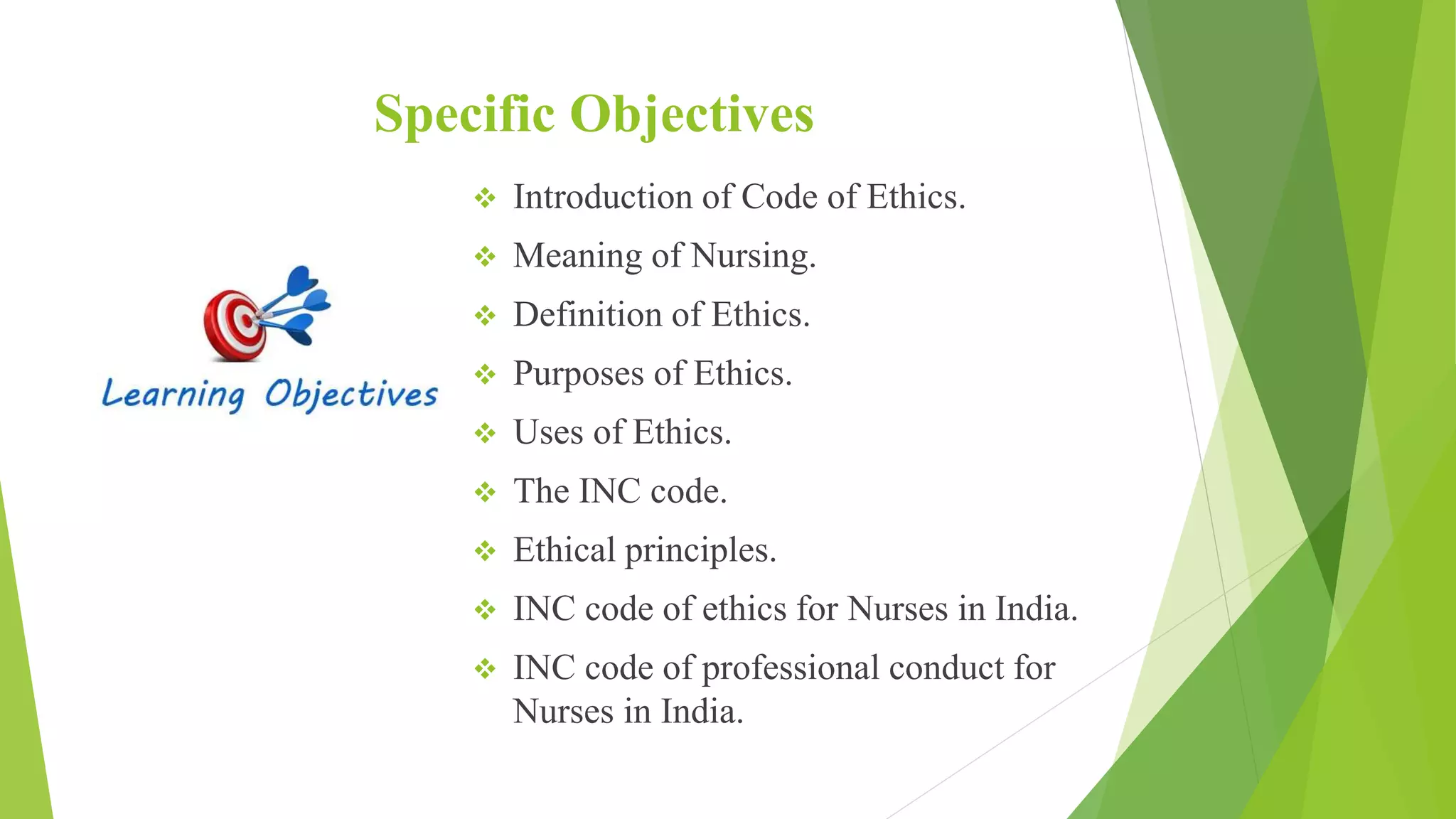 Specific Objectives

Learning Objectives

❖ Introduction of Code of Ethics.
❖ Meaning of Nursing.
❖ Definition of Ethics.
❖ Purposes of Ethics.
❖ Uses of Ethics.
❖ The INC code.
❖ Ethical principles.
❖ INC code of ethics for Nurses in India.
❖ INC code of professional conduct for Nurses in India.